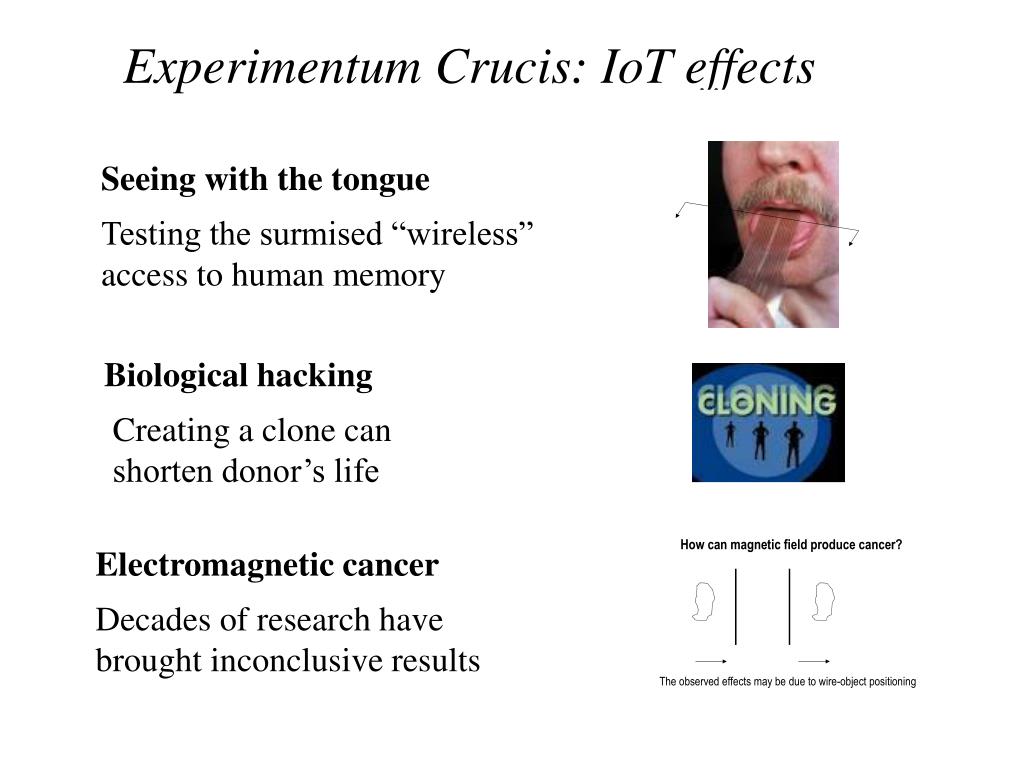 Experimentum Crucis: IoT effects

Seeing with the tongue

Testing the surmised “wireless” access to human memory

Biological hacking

Creating a clone can shorten donor’s life

CLONING

Electromagnetic cancer

Decades of research have brought inconclusive results

How can magnetic field produce cancer?

The observed effects may be due to wire-object positioning